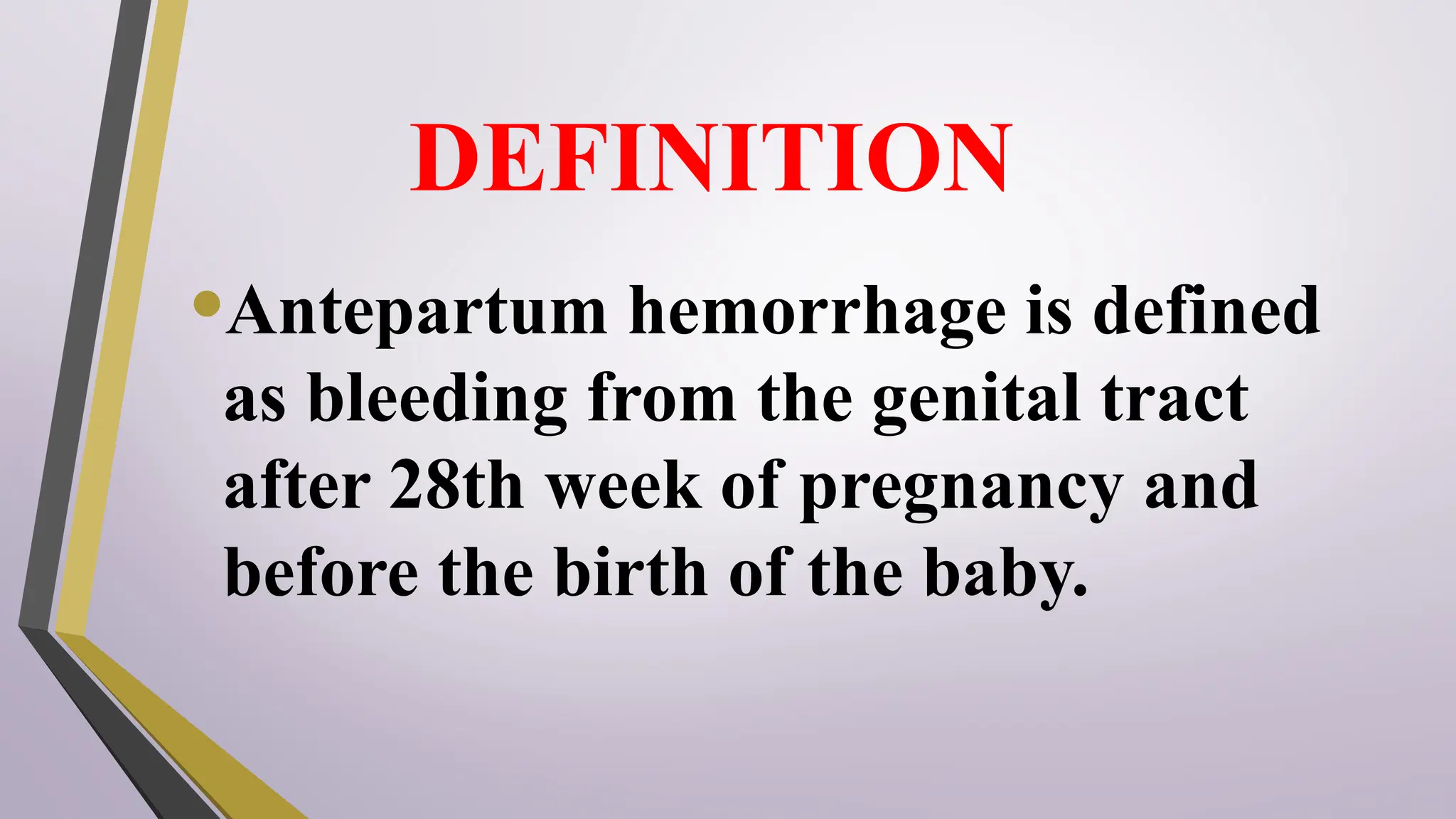 DEFINITION

• Antepartum hemorrhage is defined as bleeding from the genital tract after 28th week of pregnancy and before the birth of the baby.